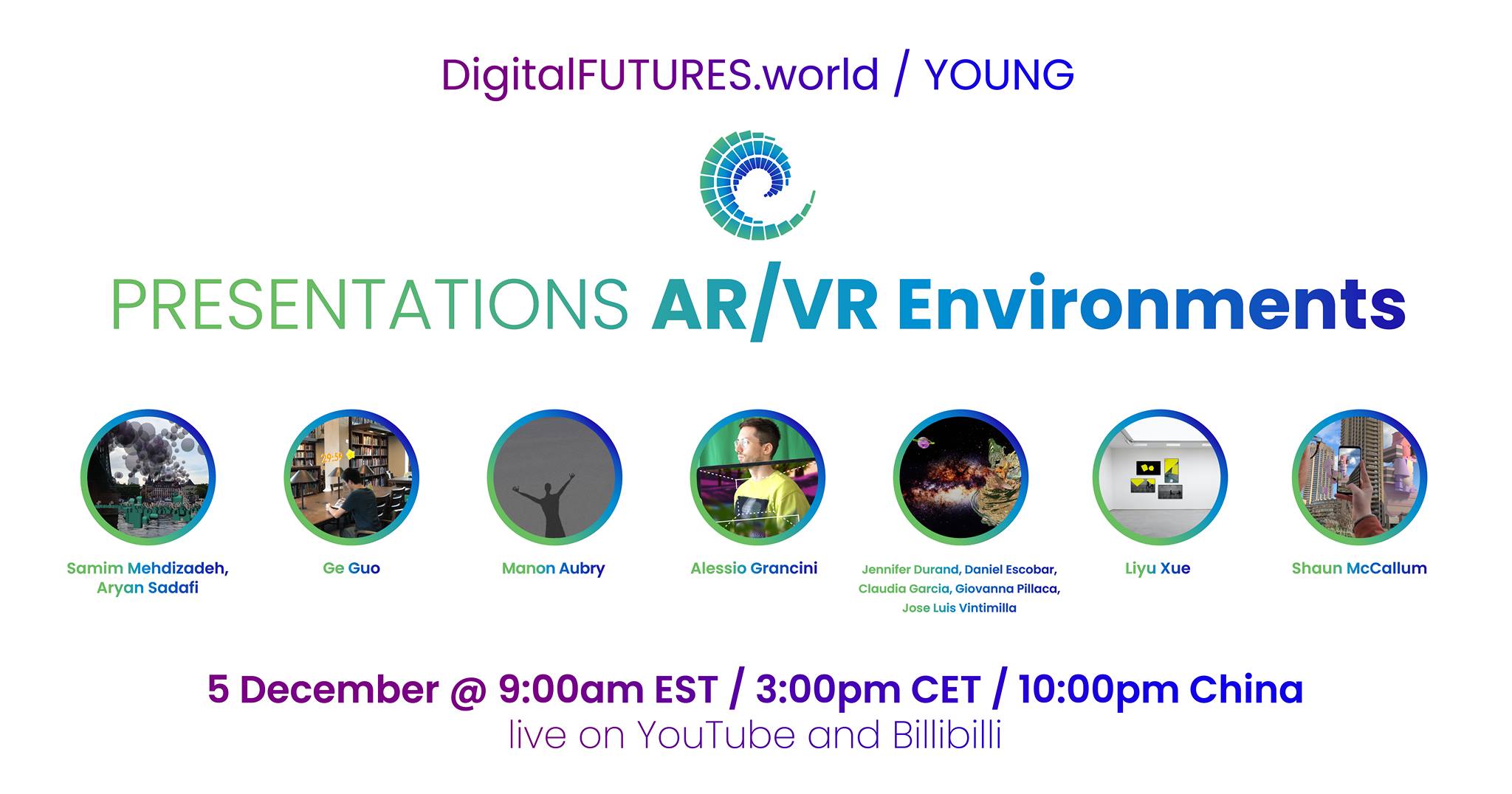 DigitalFUTURES.world / YOUNG

PRESENTATIONS AR/VR Environments

29:59

Samim Mehdizadeh, Aryan Sadafi

Ge Guo

Manon Aubry

Alessio Grancini

Jennifer Durand, Daniel Escobar, Claudia Garcia, Giovanna Pillaca, Jose Luis Vintimilla

Liyu Xue

Shaun McCallum

5 December @ 9:00am EST / 3:00pm CET / 10:00pm China
live on YouTube and Billibilli